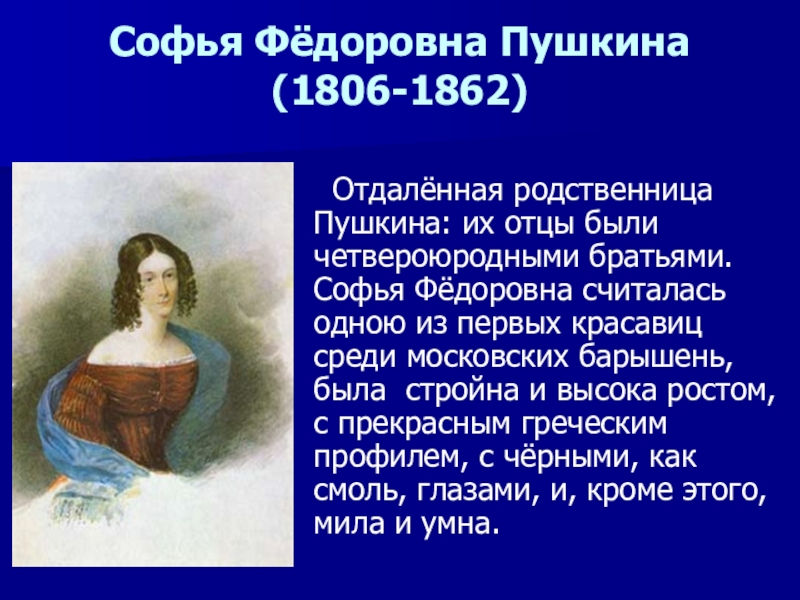 Софья Фёдоровна Пушкина (1806-1862)

Отдалённая родственница Пушкина: их отцы были четвероюродными братьями. Софья Фёдоровна считалась одною из первых красавиц среди московских барышень, была  стройна и высока ростом, с прекрасным греческим профилем, с чёрными, как смоль, глазами, и, кроме этого, мила и умна.